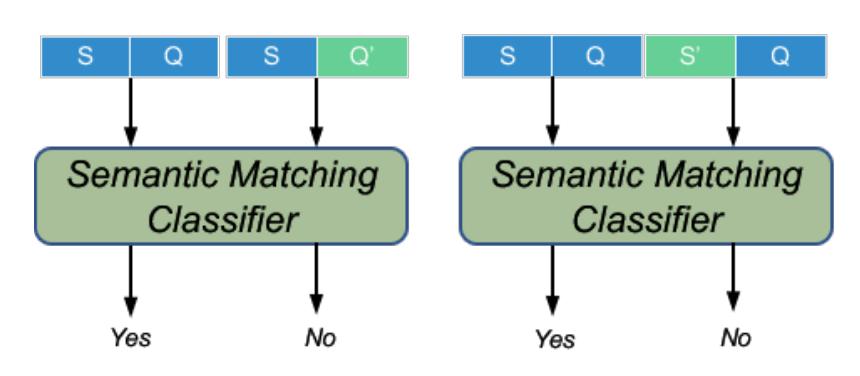 S Q S Q'

Semantic Matching Classifier

Yes No

S Q S' Q

Semantic Matching Classifier

Yes No